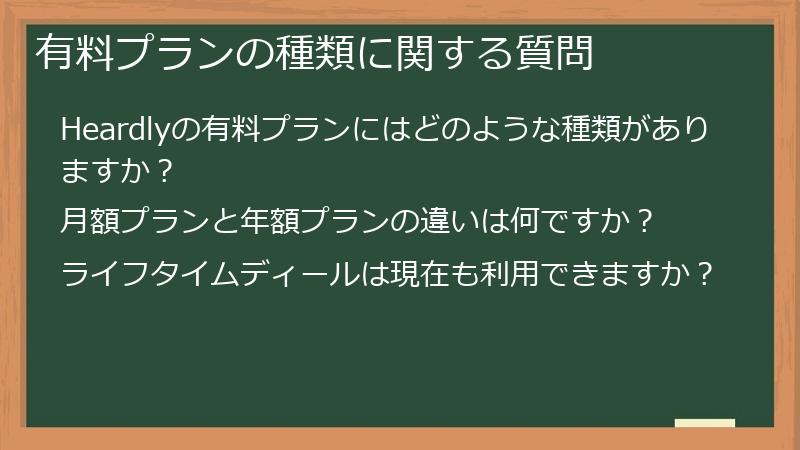 有料プランの種類に関する質問

Heardlyの有料プランにはどのような種類がありますか？

月額プランと年額プランの違いは何ですか？

ライフタイムディールは現在も利用できますか？